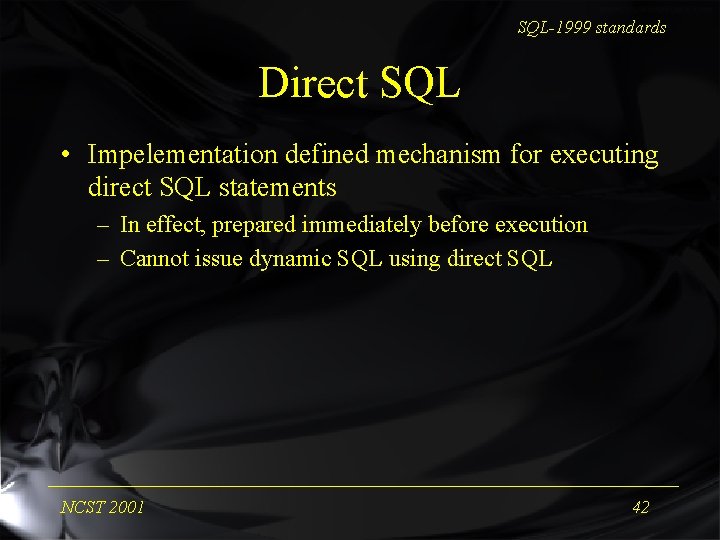 SQL-1999 standards

Direct SQL

• Impelementation defined mechanism for executing direct SQL statements
– In effect, prepared immediately before execution
– Cannot issue dynamic SQL using direct SQL

NCST 2001

42